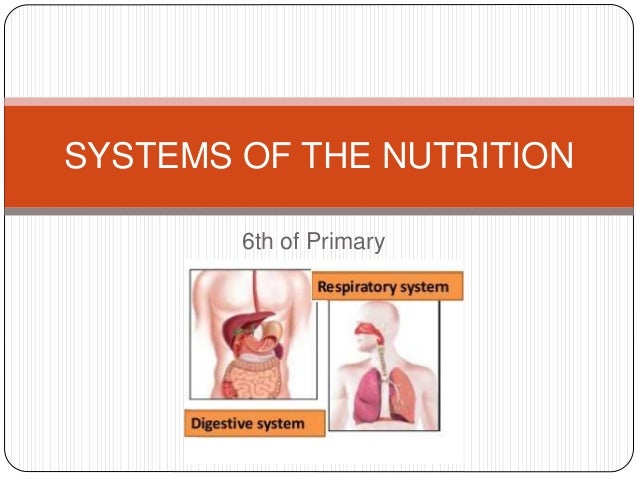 SYSTEMS OF THE NUTRITION

6th of Primary

Respiratory system

Digestive system